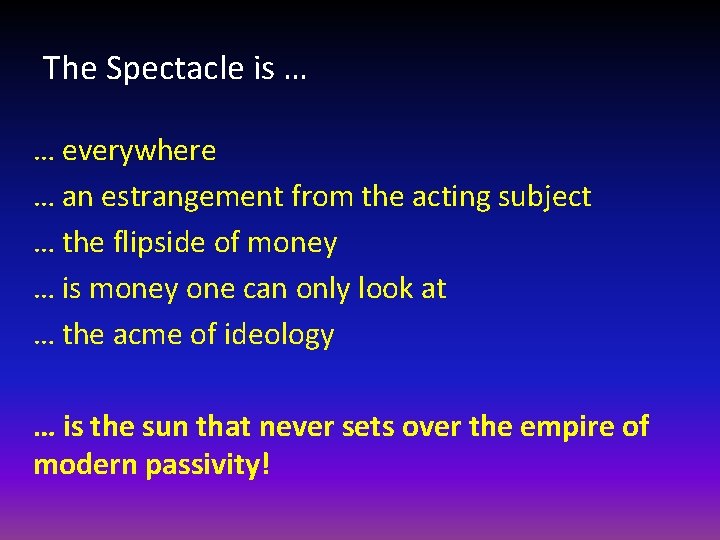 The Spectacle is …

… everywhere
… an estrangement from the acting subject
… the flipside of money
… is money one can only look at
… the acme of ideology

… is the sun that never sets over the empire of modern passivity!